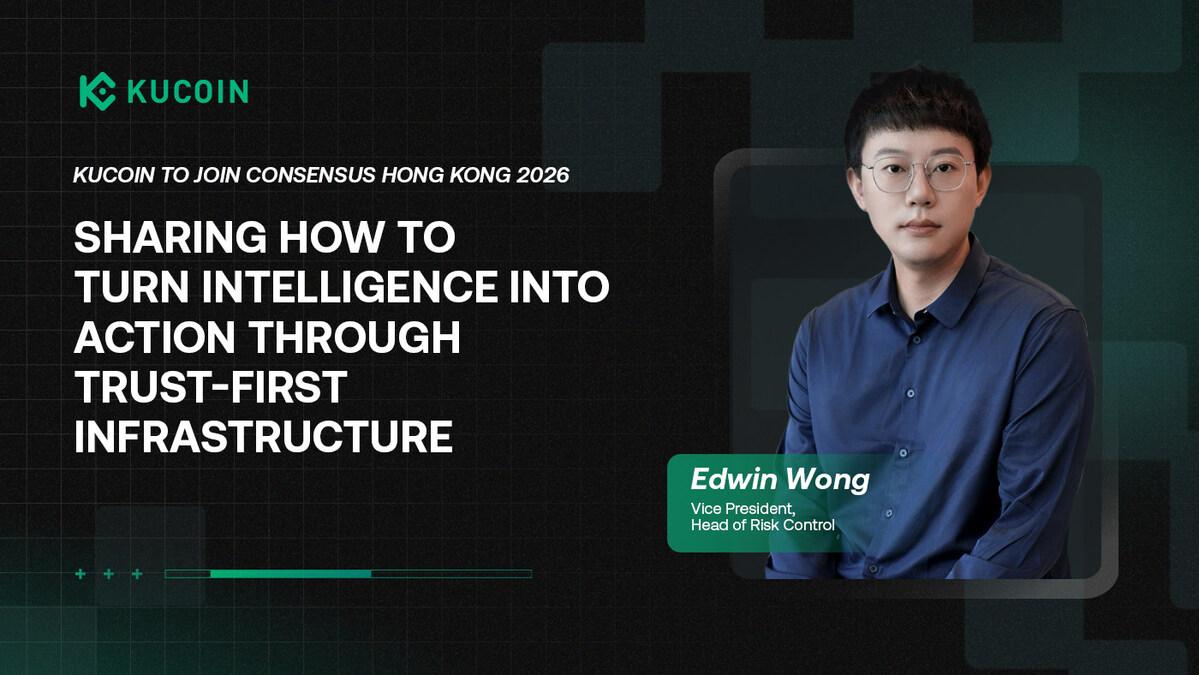 KUCOIN

KUCOIN TO JOIN CONSENSUS HONG KONG 2026

SHARING HOW TO TURN INTELLIGENCE INTO ACTION THROUGH TRUST-FIRST INFRASTRUCTURE

Edwin Wong
Vice President,
Head of Risk Control